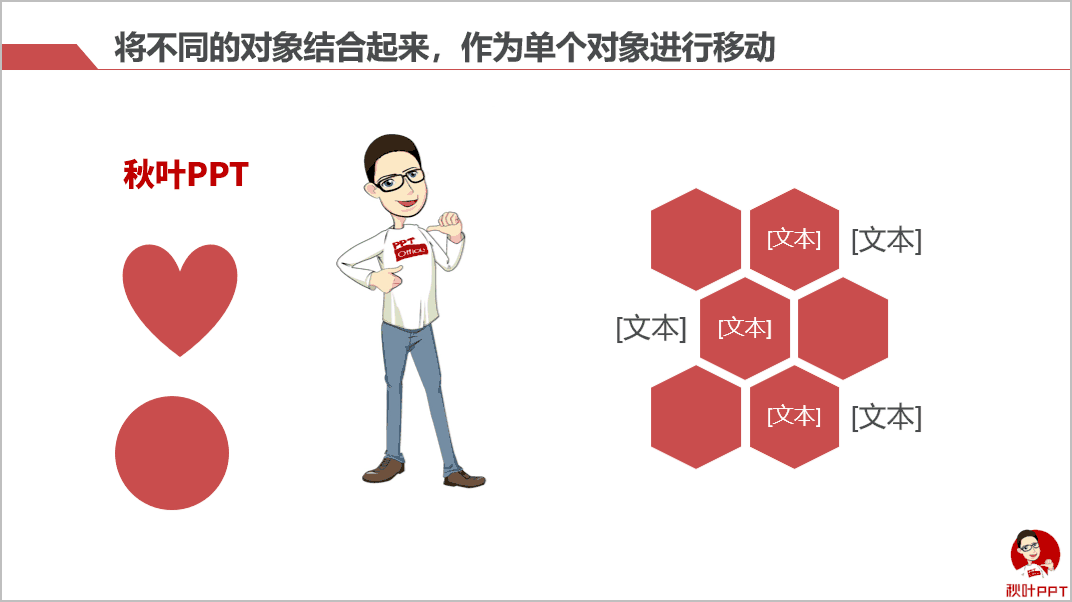 将不同的对象结合起来，作为单个对象进行移动

秋叶PPT

PPT Office

[文本] [文本]

[文本] [文本]

[文本] [文本]

秋叶PPT